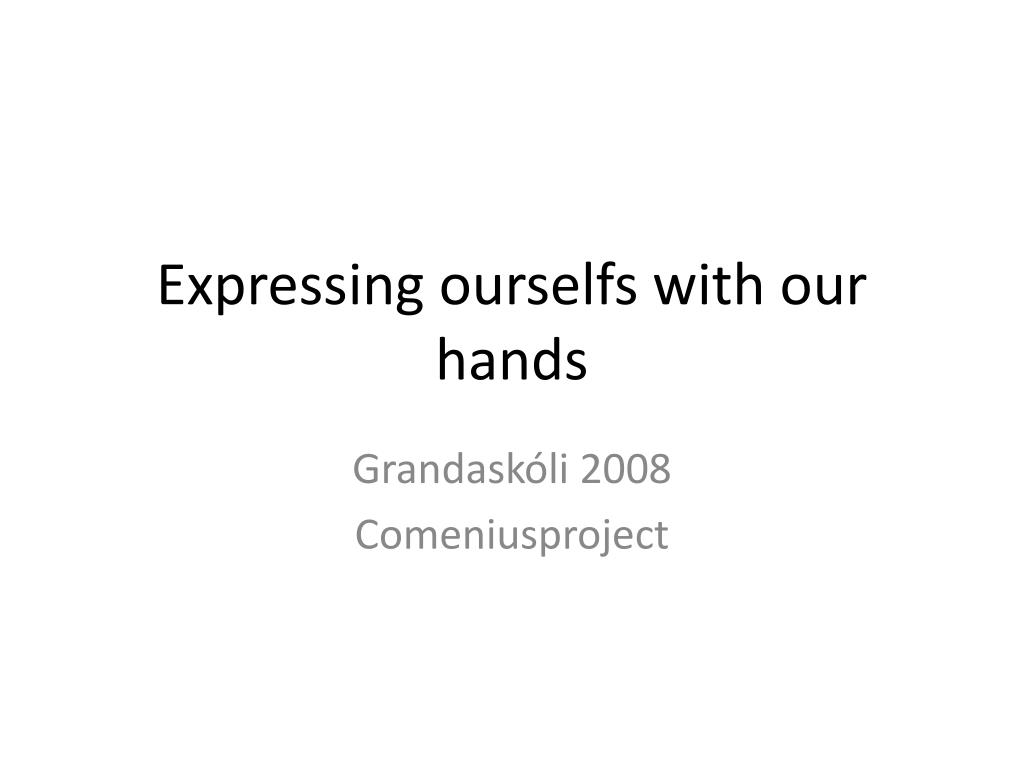 Expressing ourselfs with our hands

Grandaskóli 2008
Comeniusproject